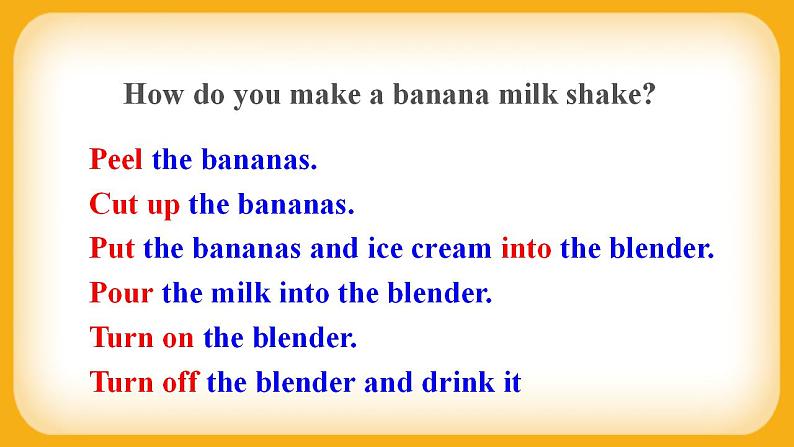 How do you make a banana milk shake?

Peel the bananas.
Cut up the bananas.
Put the bananas and ice cream into the blender.
Pour the milk into the blender.
Turn on the blender.
Turn off the blender and drink it